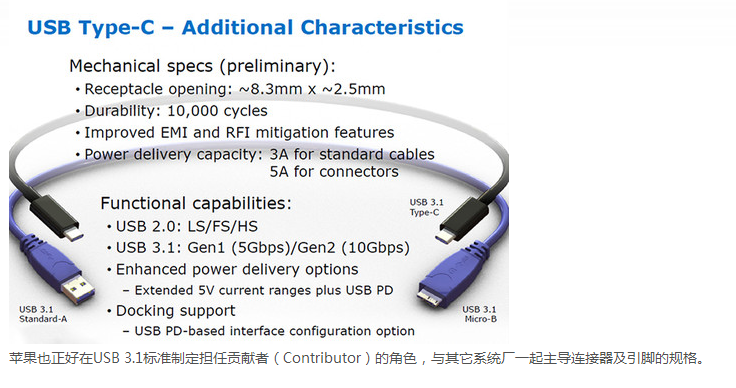 USB Type-C – Additional Characteristics

Mechanical specs (preliminary):
• Receptacle opening: ~8.3mm x ~2.5mm
• Durability: 10,000 cycles
• Improved EMI and RFI mitigation features
• Power delivery capacity: 3A for standard cables
5A for connectors

Functional capabilities:
• USB 2.0: LS/FS/HS
• USB 3.1: Gen1 (5Gbps)/Gen2 (10Gbps)
• Enhanced power delivery options
– Extended 5V current ranges plus USB PD
• Docking support
– USB PD-based interface configuration option

USB 3.1
Type-C

USB 3.1
Standard-A

USB 3.1
Micro-B

苹果也正好在USB 3.1标准制定担任贡献者（Contributor）的角色，与其它系统厂一起主导连接器及引脚的规格。